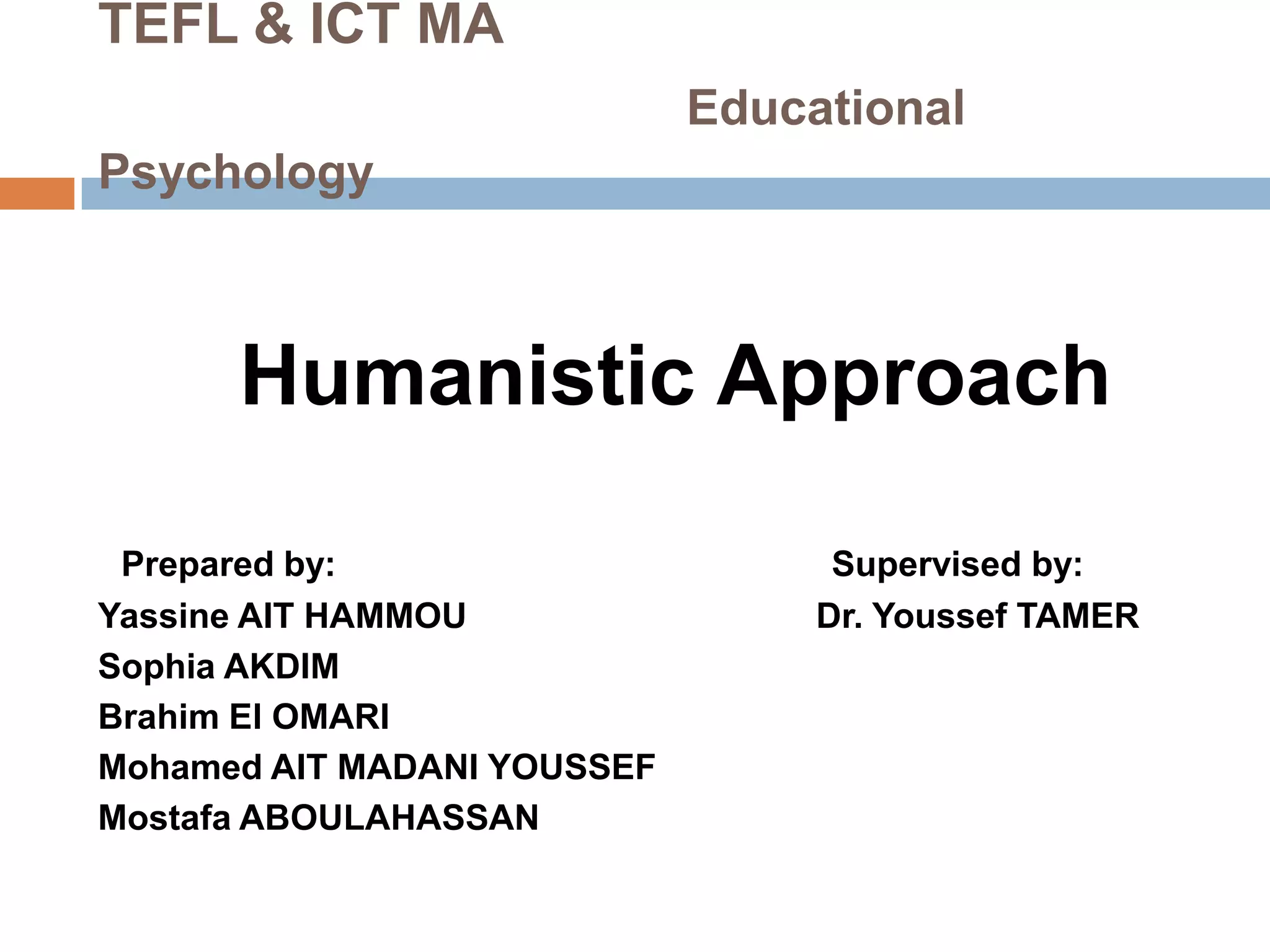 TEFL & ICT MA

Educational Psychology

Humanistic Approach

Prepared by:
Yassine AIT HAMMOU
Sophia AKDIM
Brahim El OMARI
Mohamed AIT MADANI YOUSSEF
Mostafa ABOULAHASSAN

Supervised by:
Dr. Youssef TAMER